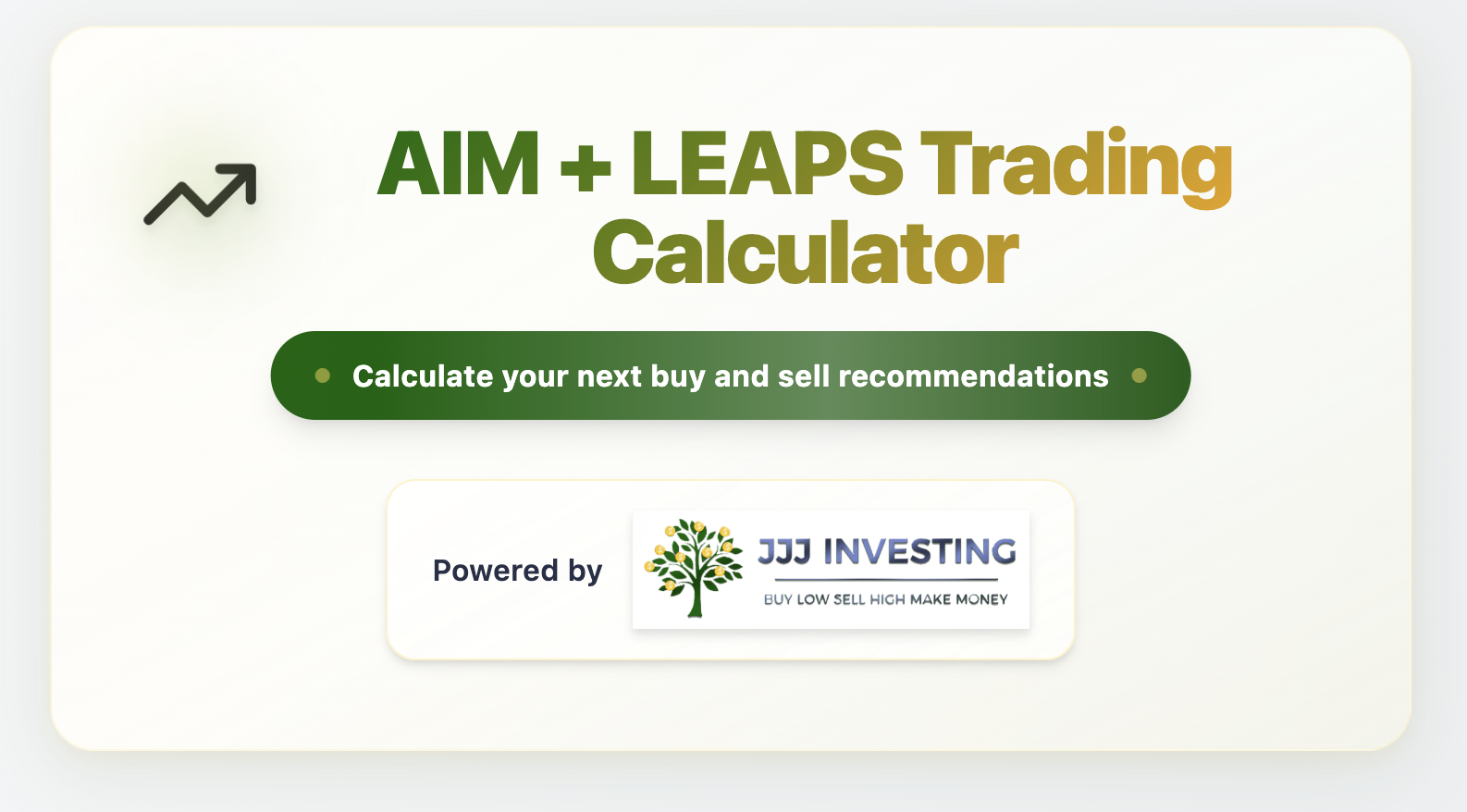 AIM + LEAPS Trading Calculator

Calculate your next buy and sell recommendations

Powered by

JJJ INVESTING

BUY LOW SELL HIGH MAKE MONEY